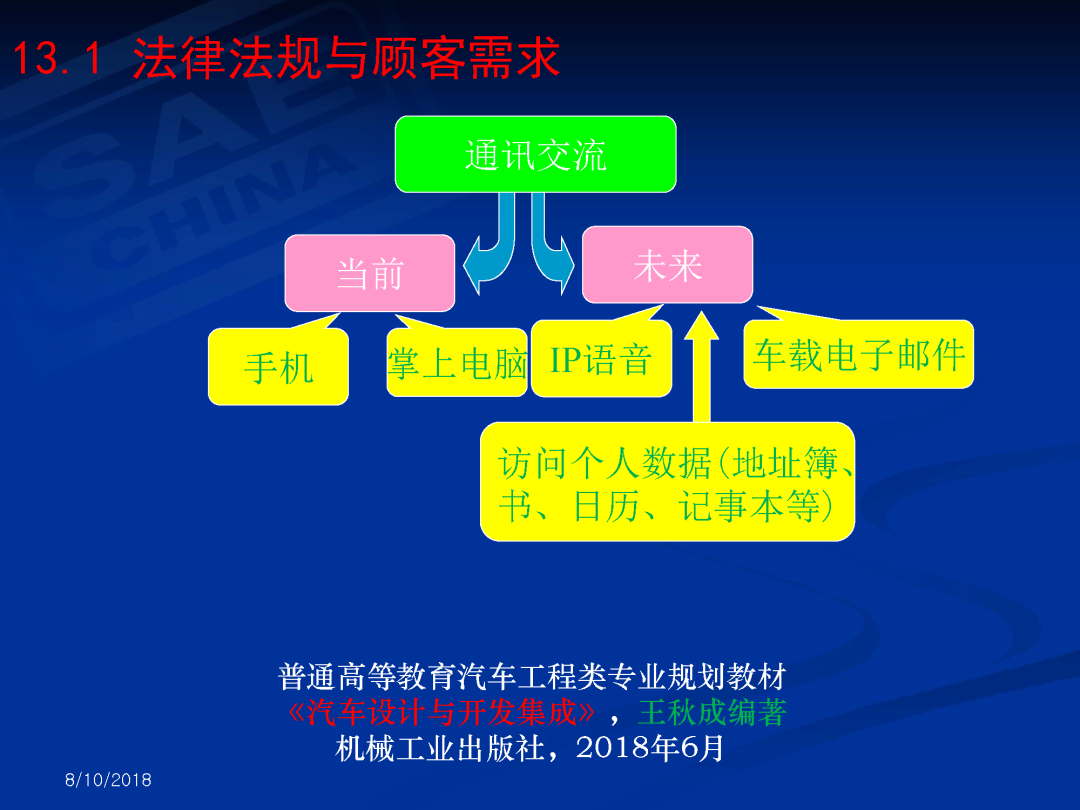 13.1 法律法规与顾客需求

SAE CHINA

通讯交流

当前

未来

手机

掌上电脑

IP语音

车载电子邮件

访问个人数据(地址簿、书、日历、记事本等)

普通高等教育汽车工程类专业规划教材
《汽车设计与开发集成》，王秋成编著
机械工业出版社，2018年6月

8/10/2018